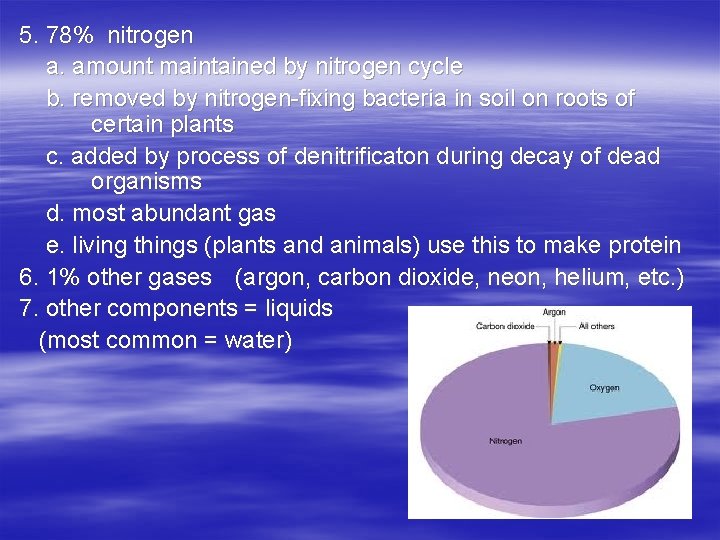 5. 78% nitrogen

a. amount maintained by nitrogen cycle

b. removed by nitrogen-fixing bacteria in soil on roots of certain plants

c. added by process of denitrificaton during decay of dead organisms

d. most abundant gas

e. living things (plants and animals) use this to make protein

6. 1% other gases (argon, carbon dioxide, neon, helium, etc.)

7. other components = liquids (most common = water)

Argon
Carbon dioxide
All others
Oxygen
Nitrogen